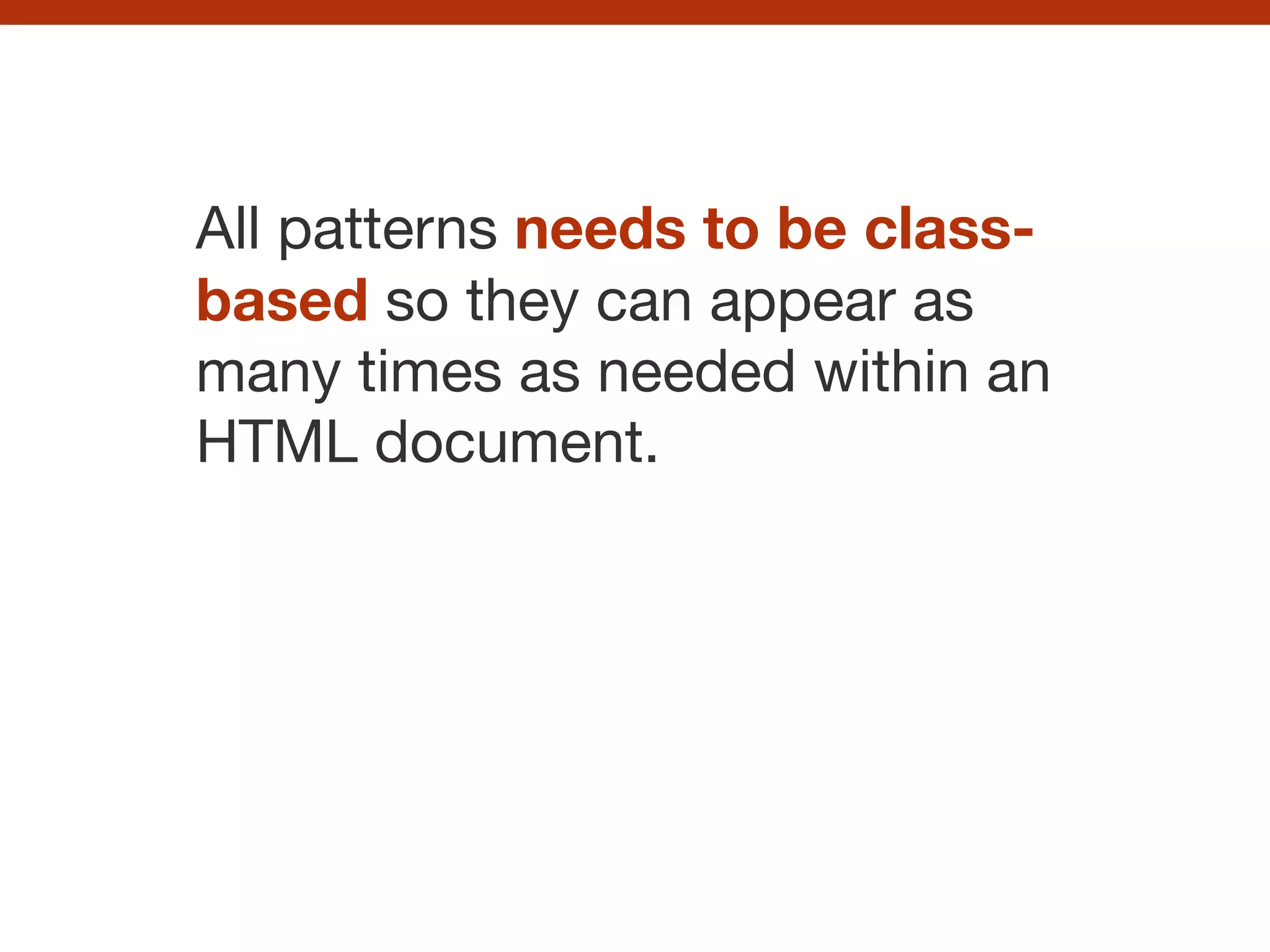 All patterns needs to be class-based so they can appear as many times as needed within an HTML document.